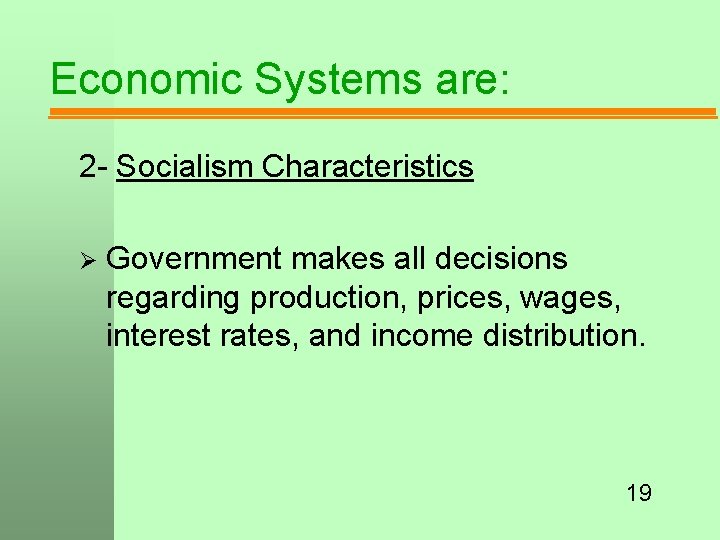 Economic Systems are:

2- Socialism Characteristics

➢ Government makes all decisions regarding production, prices, wages, interest rates, and income distribution.

19